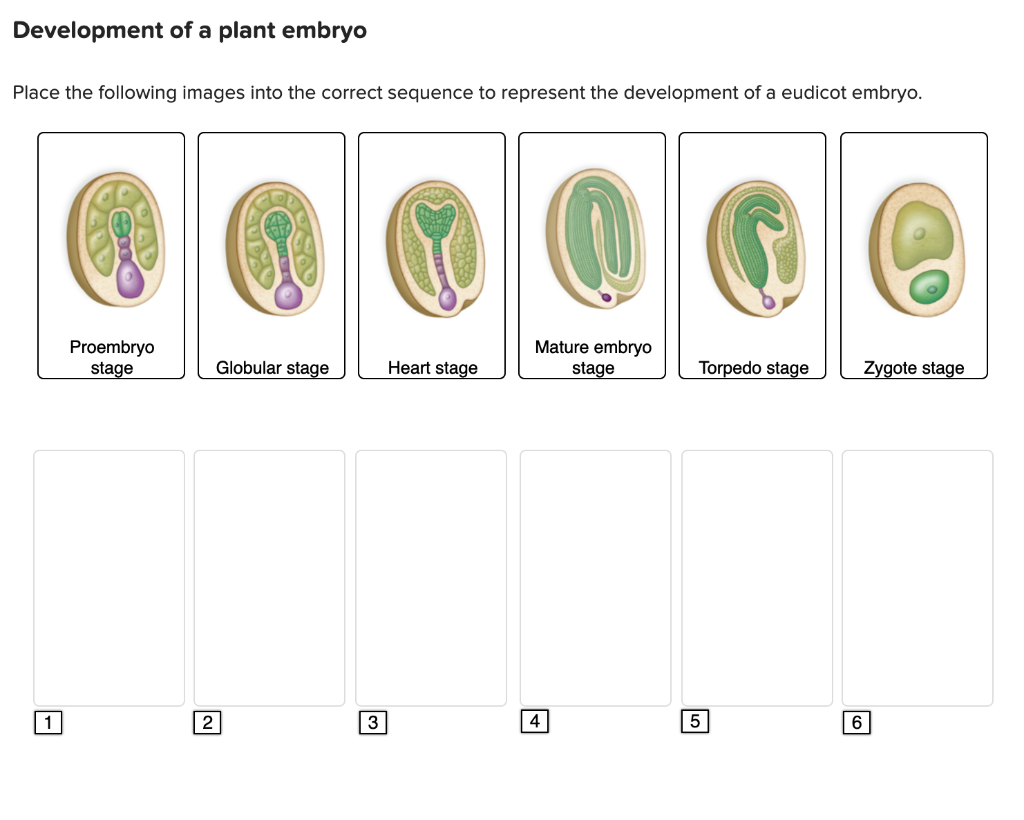 Development of a plant embryo

Place the following images into the correct sequence to represent the development of a eudicot embryo.

Proembryo stage

Globular stage

Heart stage

Mature embryo stage

Torpedo stage

Zygote stage

1

2

3

4

5

6